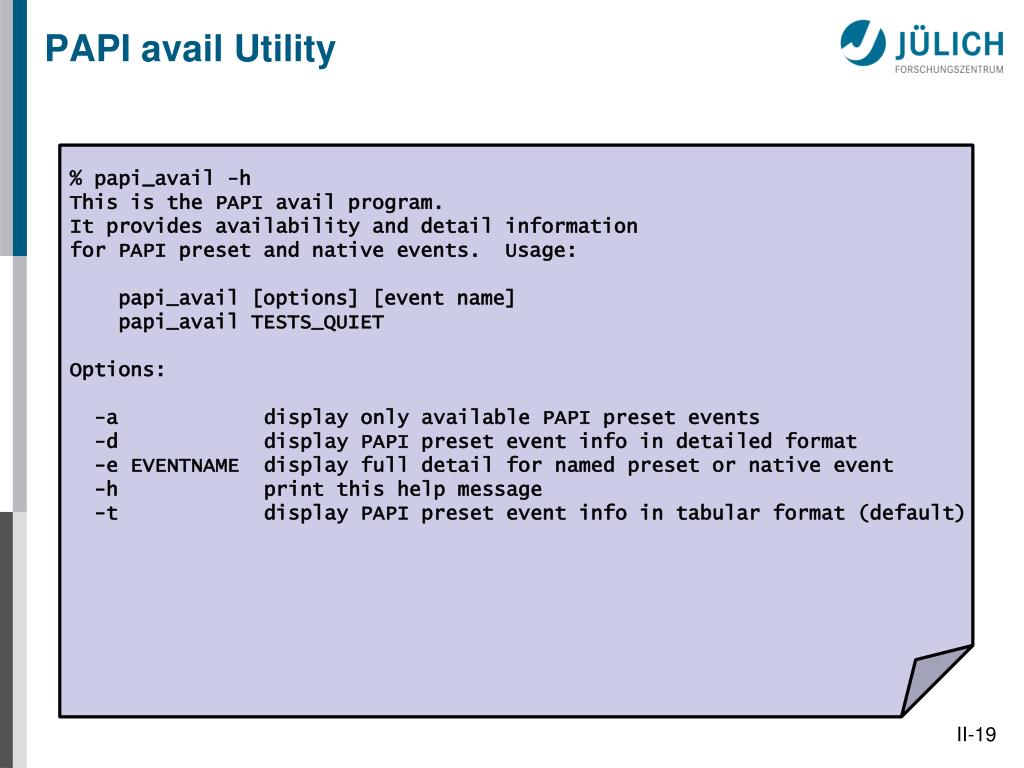 PAPI avail Utility

JÜLICH
FORSCHUNGSZENTRUM

% papi_avail -h
This is the PAPI avail program.
It provides availability and detail information
for PAPI preset and native events. Usage:

papi_avail [options] [event name]
papi_avail TESTS_QUIET

Options:

-a display only available PAPI preset events
-d display PAPI preset event info in detailed format
-e EVENTNAME display full detail for named preset or native event
-h print this help message
-t display PAPI preset event info in tabular format (default)

II-19